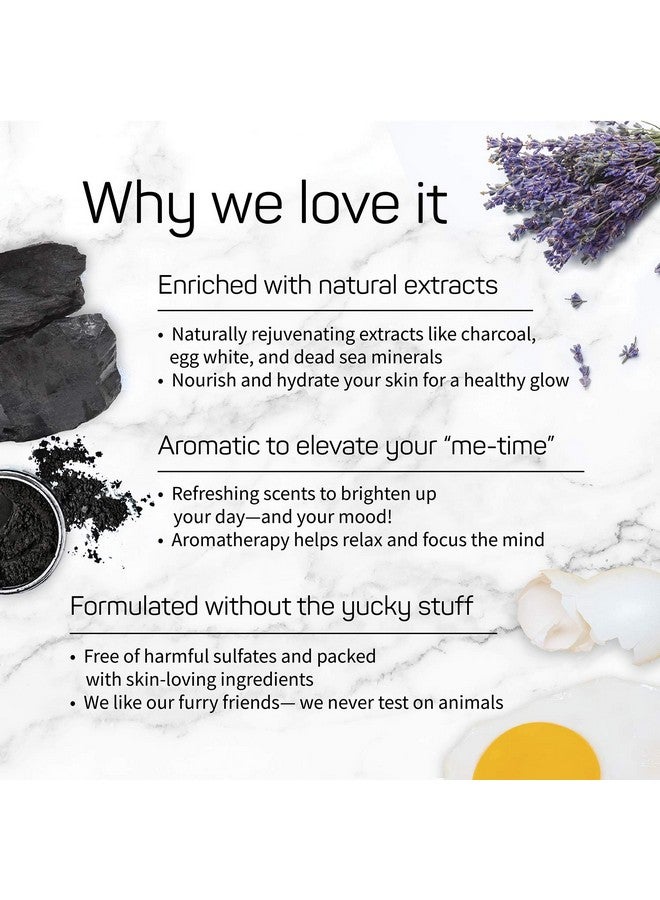 Why we love it

Enriched with natural extracts

• Naturally rejuvenating extracts like charcoal, egg white, and dead sea minerals
• Nourish and hydrate your skin for a healthy glow

Aromatic to elevate your "me-time"

• Refreshing scents to brighten up your day—and your mood!
• Aromatherapy helps relax and focus the mind

Formulated without the yucky stuff

• Free of harmful sulfates and packed with skin-loving ingredients
• We like our furry friends— we never test on animals